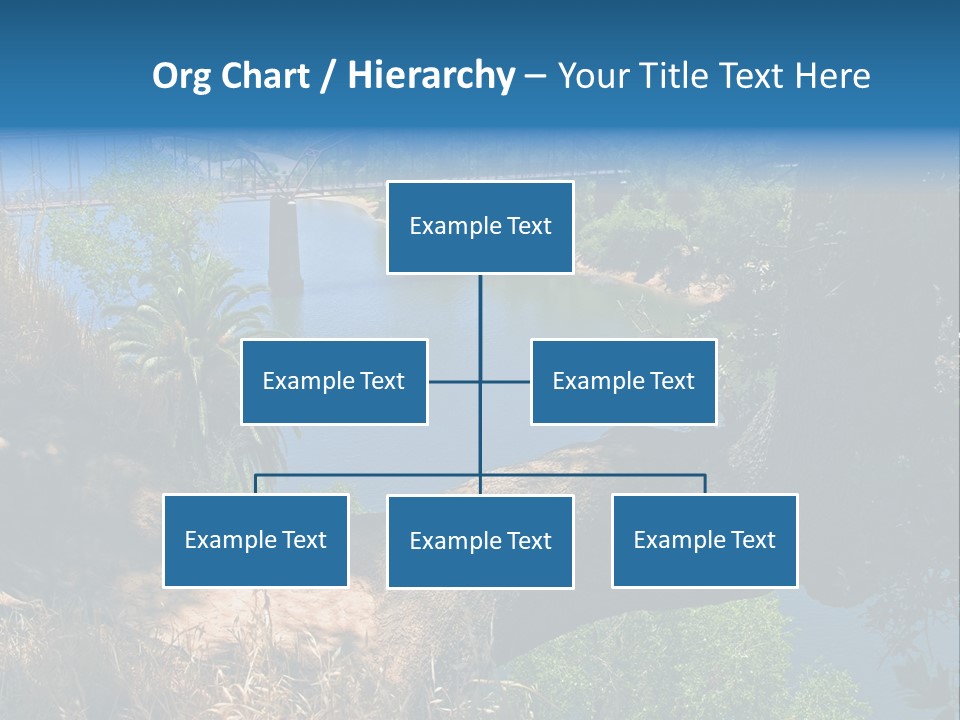 Org Chart / Hierarchy – Your Title Text Here

Example Text

Example Text

Example Text

Example Text

Example Text

Example Text